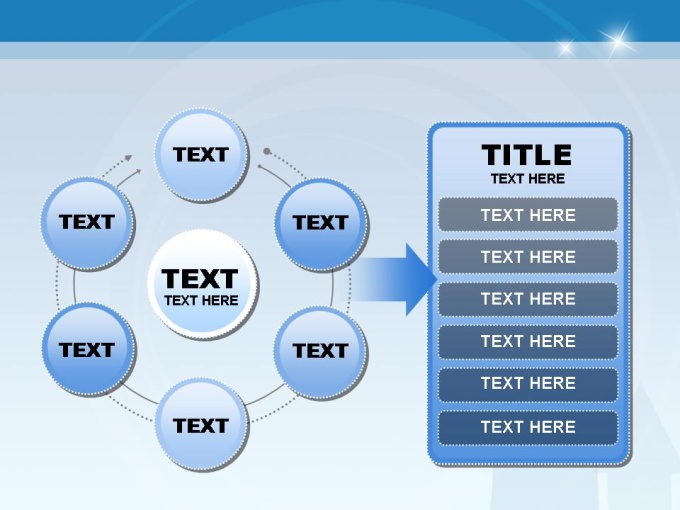 TEXT
TEXT
TEXT
TEXT
TEXT HERE
TEXT
TEXT
TEXT

TITLE
TEXT HERE
TEXT HERE
TEXT HERE
TEXT HERE
TEXT HERE
TEXT HERE
TEXT HERE